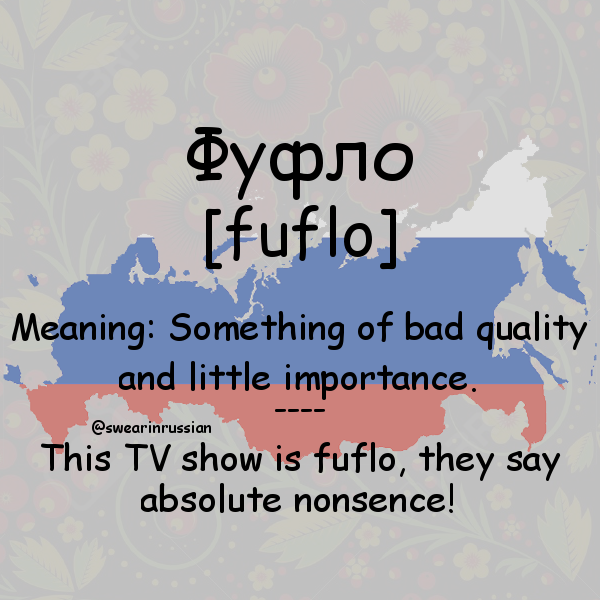 Фуфло
[fuflo]

Meaning: Something of bad quality and little importance.

----

@swearinrussian

This TV show is fuflo, they say absolute nonsence!